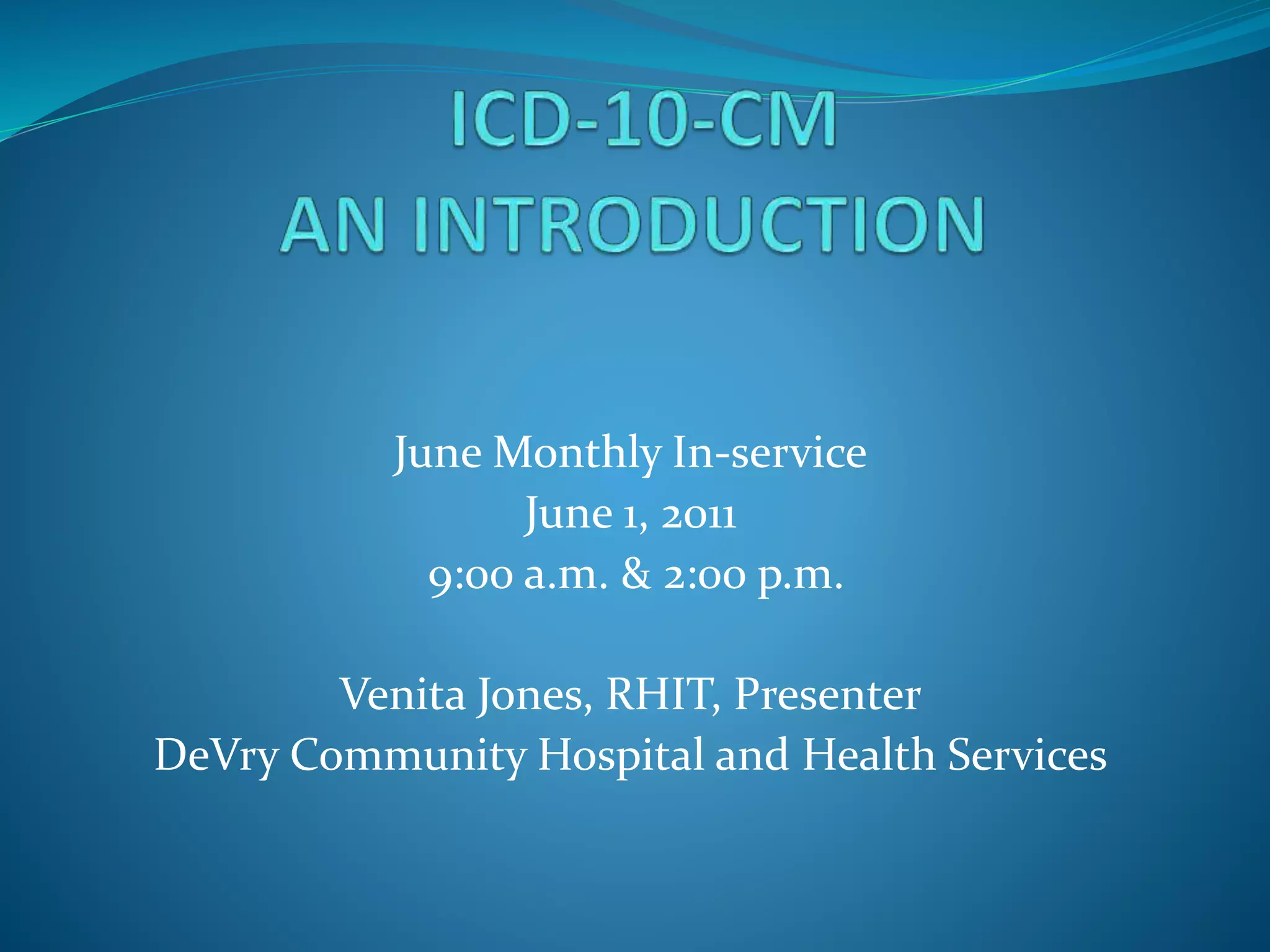 ICD-10-CM
AN INTRODUCTION

June Monthly In-service
June 1, 2011
9:00 a.m. & 2:00 p.m.

Venita Jones, RHIT, Presenter
DeVry Community Hospital and Health Services